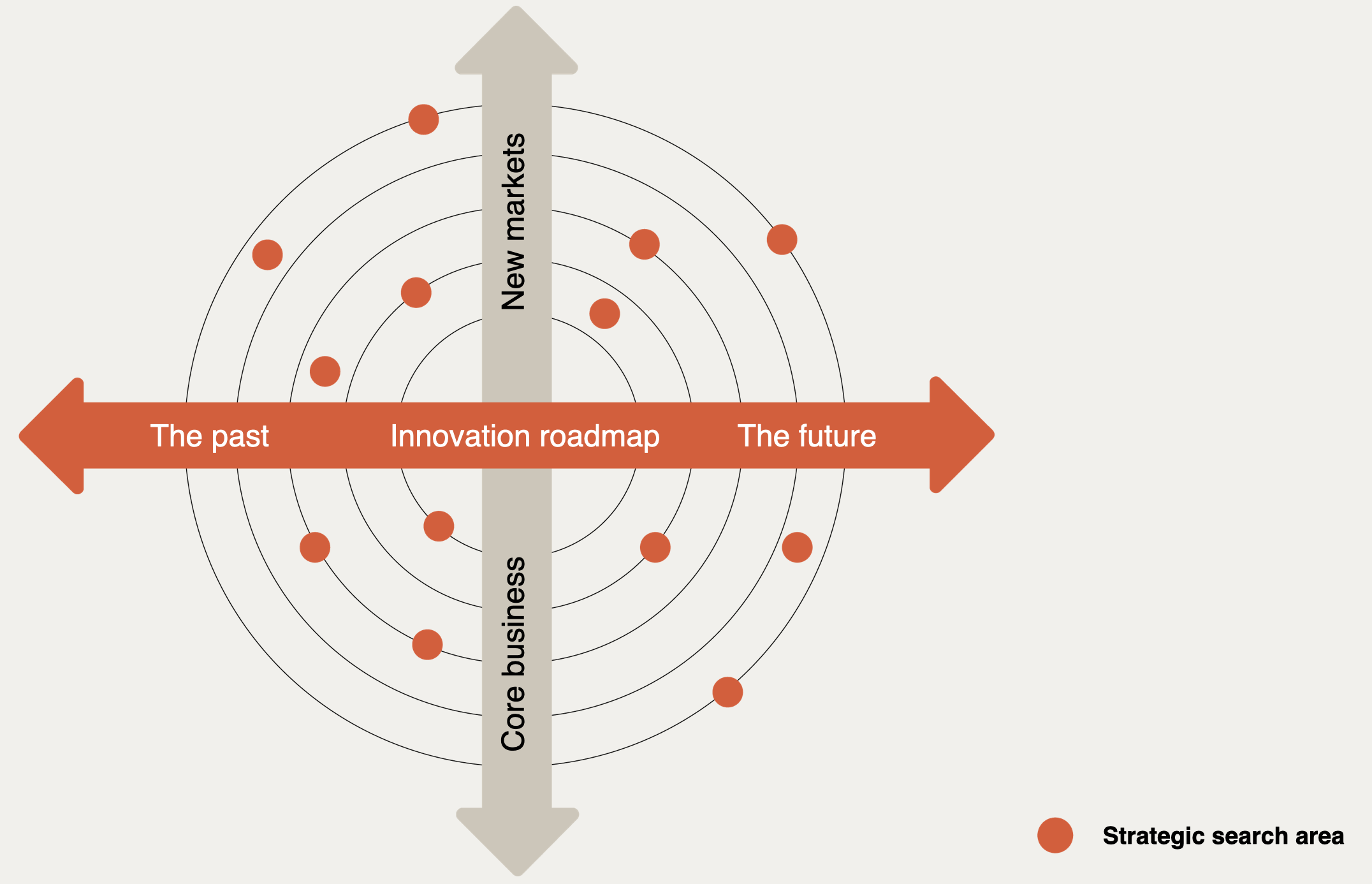 New markets

The past
Innovation roadmap
The future

Core business

Strategic search area